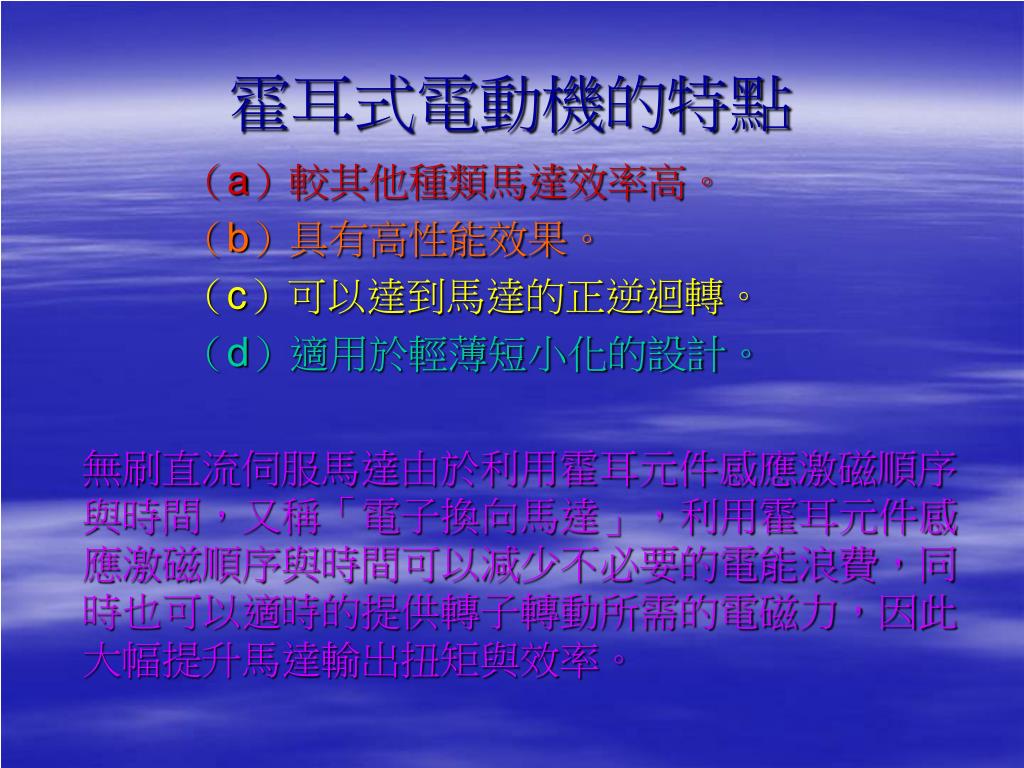 霍耳式電動機的特點

（a）較其他種類馬達效率高。
（b）具有高性能效果。
（c）可以達到馬達的正逆迴轉。
（d）適用於輕薄短小化的設計。

無刷直流伺服馬達由於利用霍耳元件感應激磁順序與時間，又稱「電子換向馬達」，利用霍耳元件感應激磁順序與時間可以減少不必要的電能浪費，同時也可以適時的提供轉子轉動所需的電磁力，因此大幅提升馬達輸出扭矩與效率。